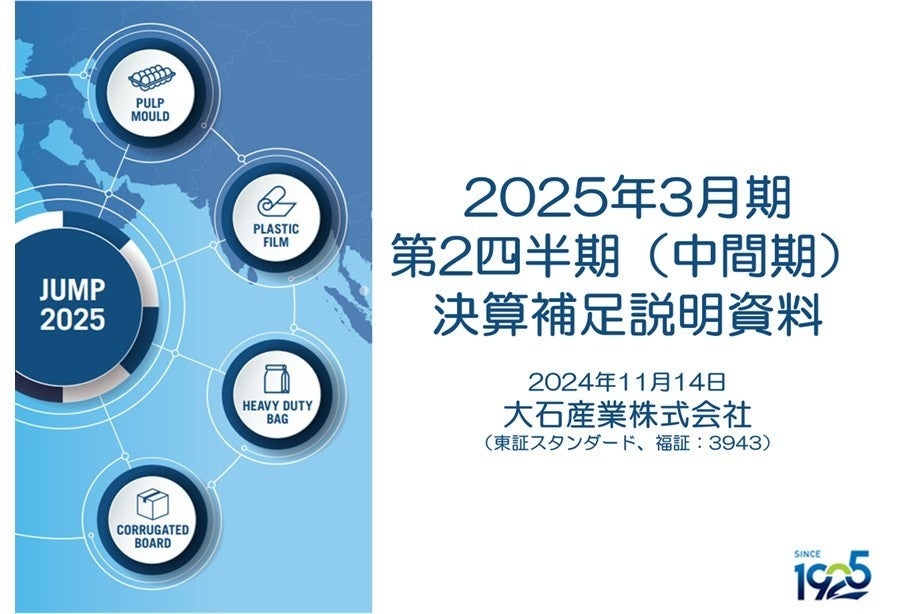 PULP MOULD

PLASTIC FILM

JUMP 2025

HEAVY DUTY BAG

CORRUGATED BOARD

2025年3月期
第2四半期（中間期）
決算補足説明資料

2024年11月14日
大石産業株式会社
（東証スタンダード、福証：3943）

SINCE 1925